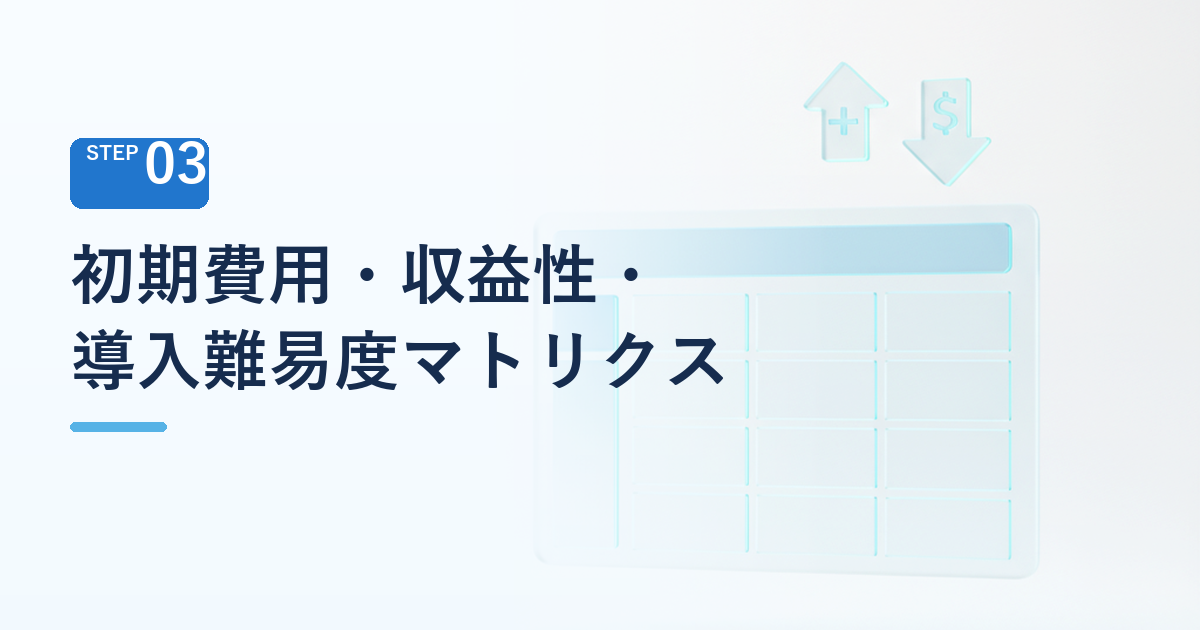 STEP 03

初期費用・収益性・
導入難易度マトリクス

+ $